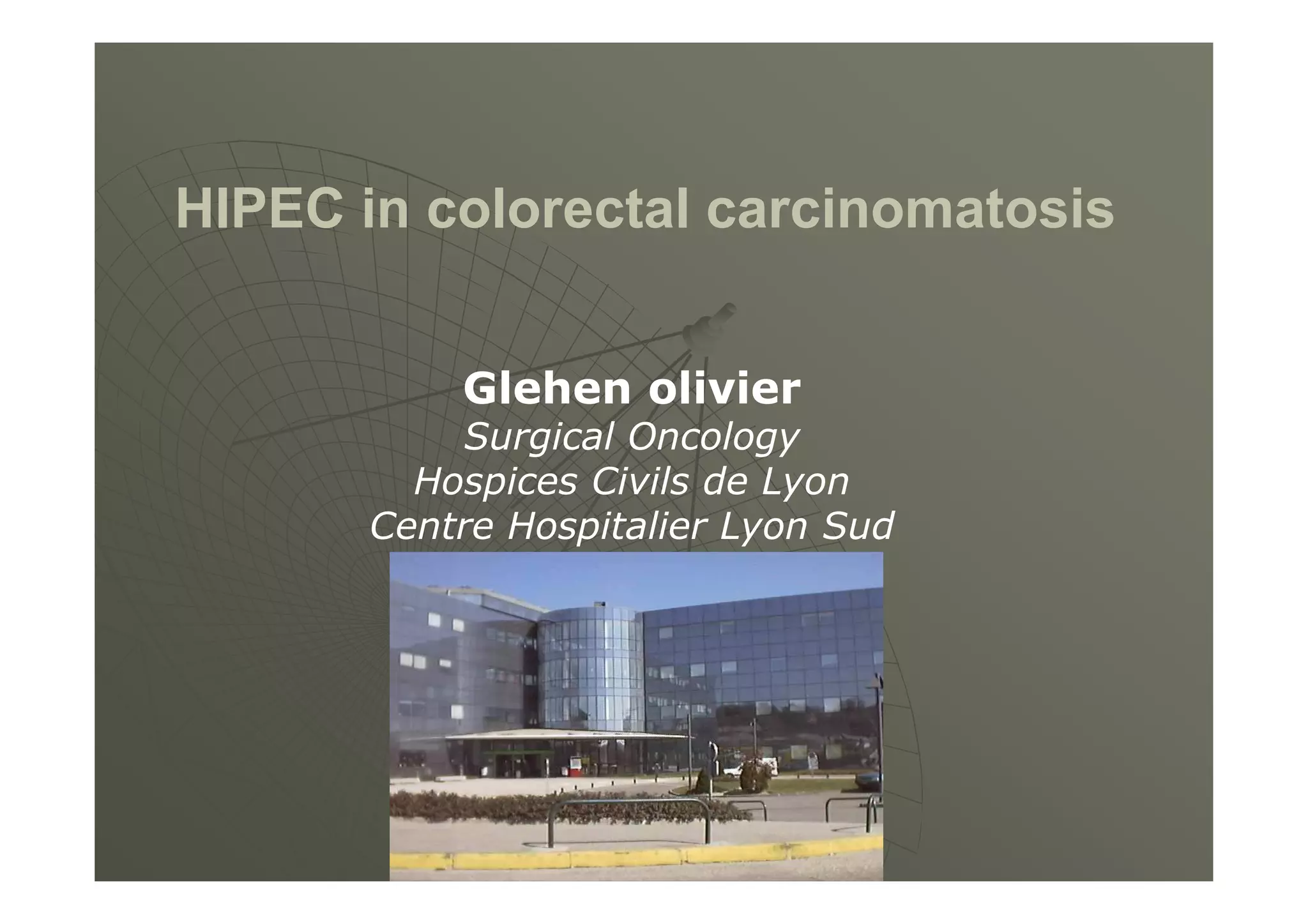 HIPEC in colorectal carcinomatosis

Glehen olivier
Surgical Oncology
Hospices Civils de Lyon
Centre Hospitalier Lyon Sud